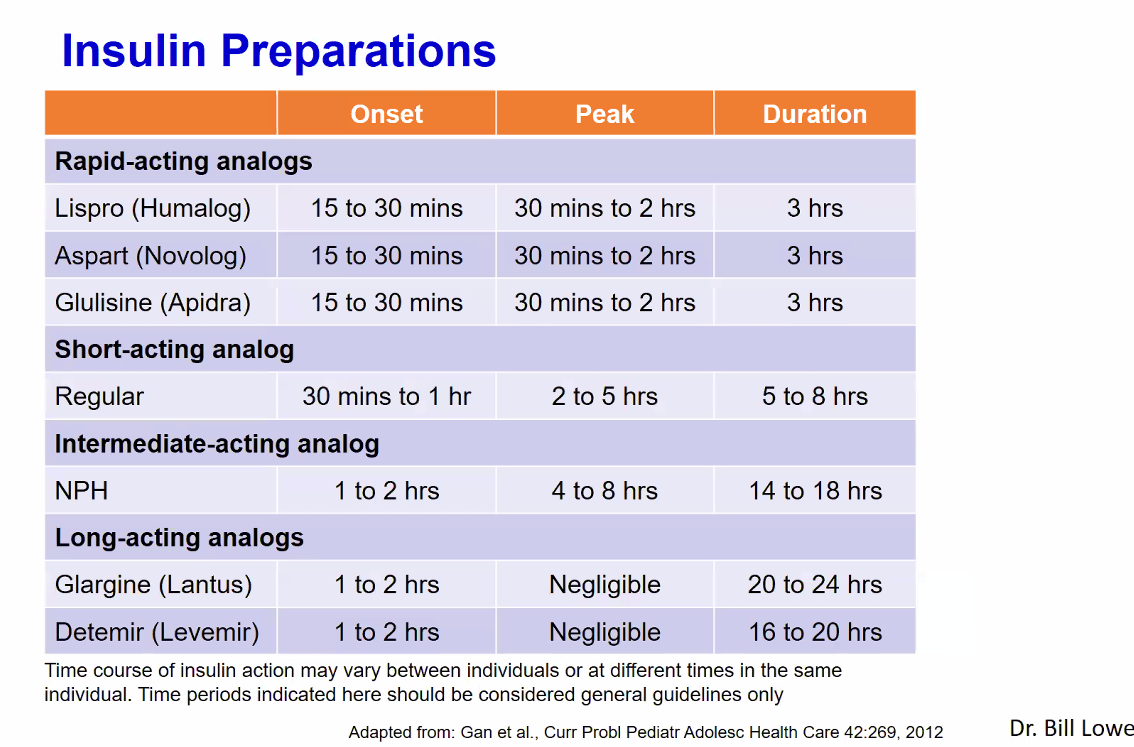 Insulin Preparations

| | Onset | Peak | Duration |
|---|---|---|---|
| Rapid-acting analogs | | | |
| Lispro (Humalog) | 15 to 30 mins | 30 mins to 2 hrs | 3 hrs |
| Aspart (Novolog) | 15 to 30 mins | 30 mins to 2 hrs | 3 hrs |
| Glulisine (Apidra) | 15 to 30 mins | 30 mins to 2 hrs | 3 hrs |
| Short-acting analog | | | |
| Regular | 30 mins to 1 hr | 2 to 5 hrs | 5 to 8 hrs |
| Intermediate-acting analog | | | |
| NPH | 1 to 2 hrs | 4 to 8 hrs | 14 to 18 hrs |
| Long-acting analogs | | | |
| Glargine (Lantus) | 1 to 2 hrs | Negligible | 20 to 24 hrs |
| Detemir (Levemir) | 1 to 2 hrs | Negligible | 16 to 20 hrs |

Time course of insulin action may vary between individuals or at different times in the same individual. Time periods indicated here should be considered general guidelines only

Adapted from: Gan et al., Curr Probl Pediatr Adolesc Health Care 42:269, 2012

Dr. Bill Lowe